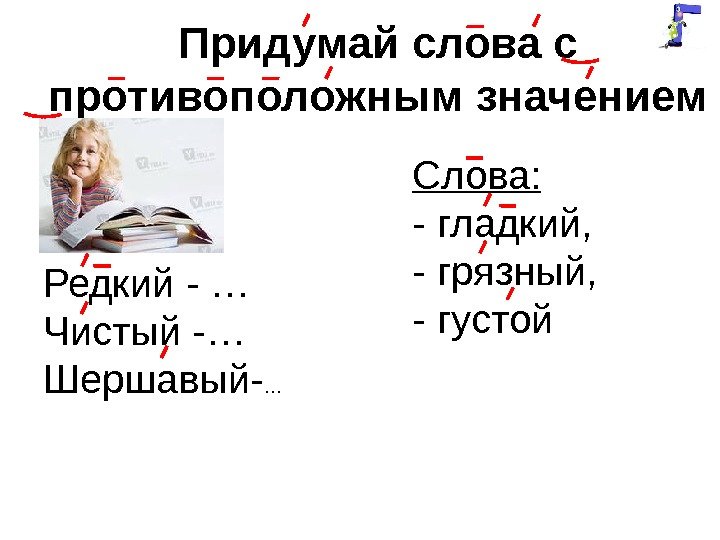 Придумай слова с противоположным значением

Редкий - …
Чистый -…
Шершавый-…

Слова:
- гладкий,
- грязный,
- густой